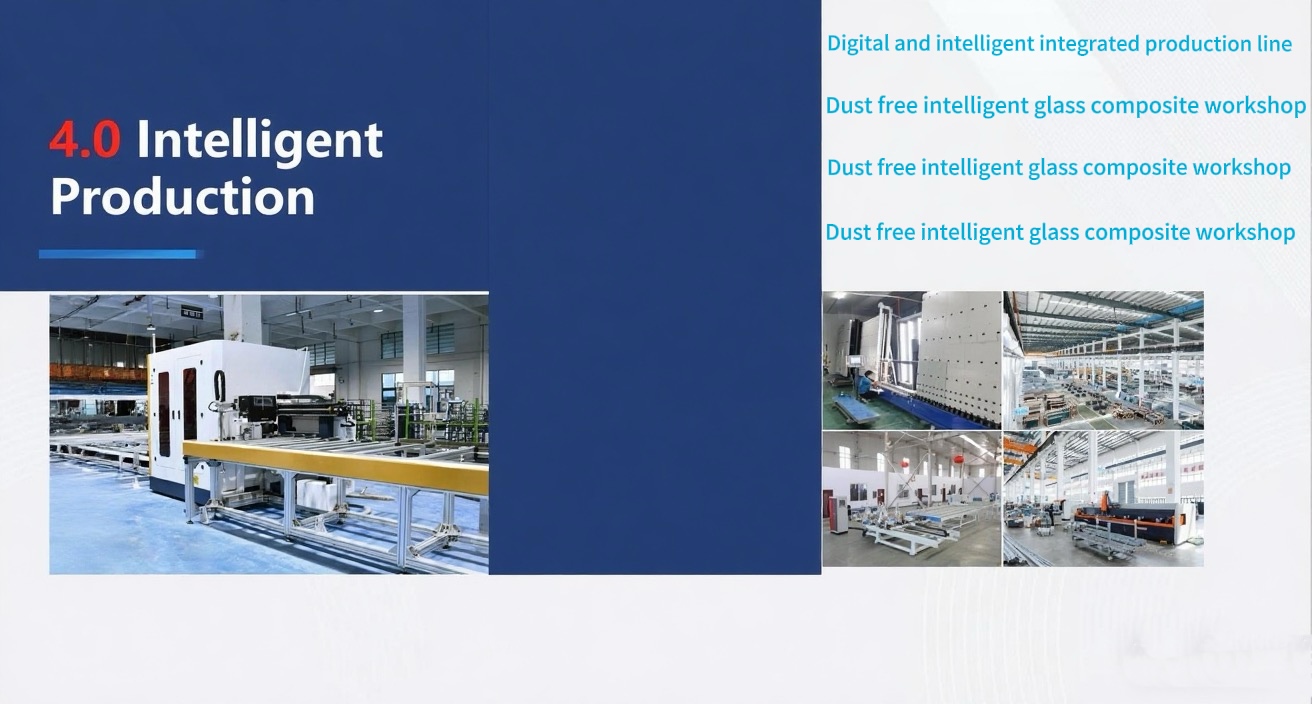 4.0 Intelligent Production

Digital and intelligent integrated production line

Dust free intelligent glass composite workshop

Dust free intelligent glass composite workshop

Dust free intelligent glass composite workshop